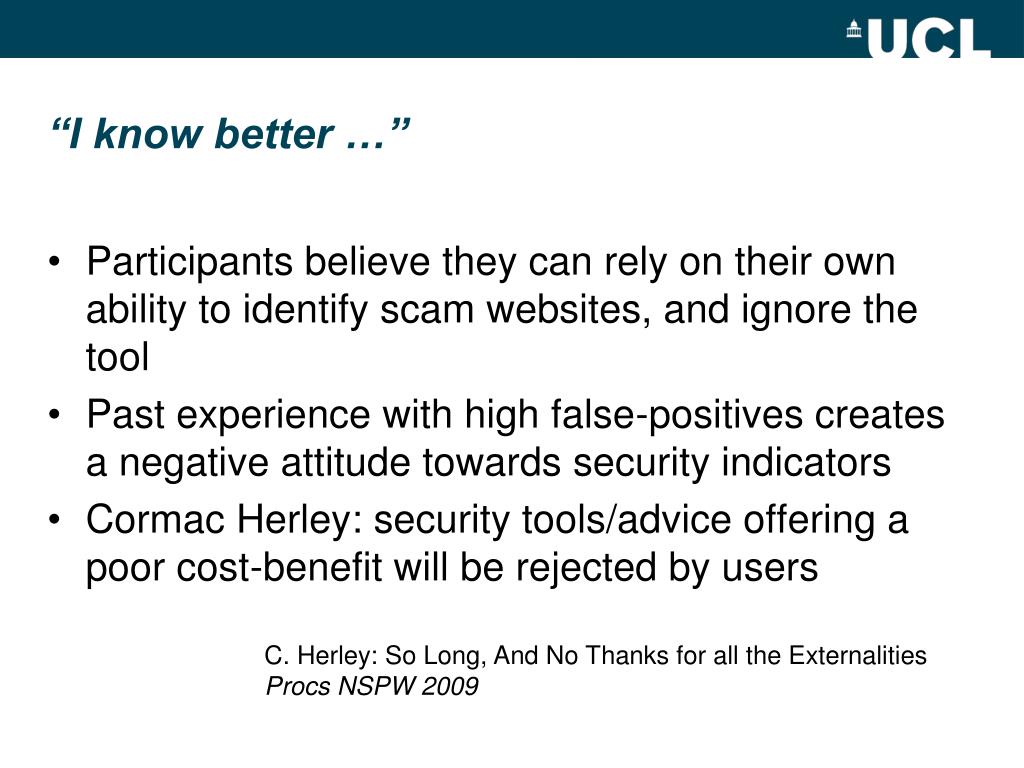 UCL

“I know better …”

• Participants believe they can rely on their own ability to identify scam websites, and ignore the tool
• Past experience with high false-positives creates a negative attitude towards security indicators
• Cormac Herley: security tools/advice offering a poor cost-benefit will be rejected by users

C. Herley: So Long, And No Thanks for all the Externalities
Procs NSPW 2009